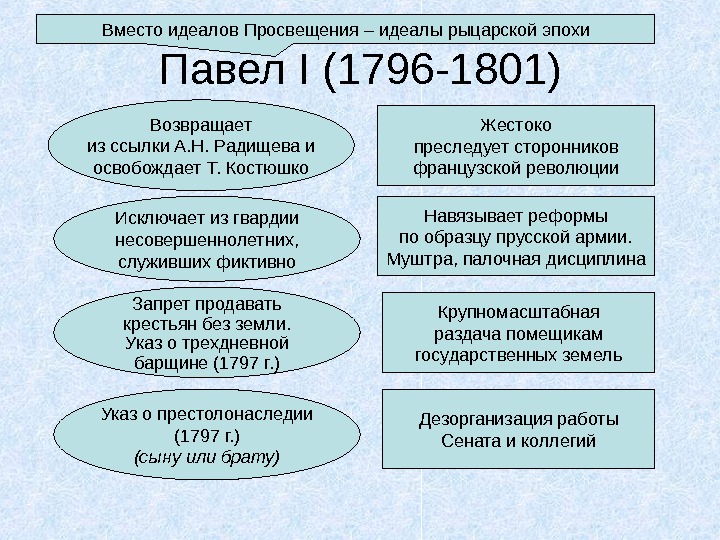 Вместо идеалов Просвещения – идеалы рыцарской эпохи

Павел I (1796-1801)

Возвращает из ссылки А.Н. Радищева и освобождает Т. Костюшко

Исключает из гвардии несовершеннолетних, служивших фиктивно

Запрет продавать крестьян без земли. Указ о трехдневной барщине (1797 г.)

Указ о престолонаследии (1797 г.) (сыну или брату)

Жестоко преследует сторонников французской революции

Навязывает реформы по образцу прусской армии. Муштра, палочная дисциплина

Крупномасштабная раздача помещикам государственных земель

Дезорганизация работы Сената и коллегий